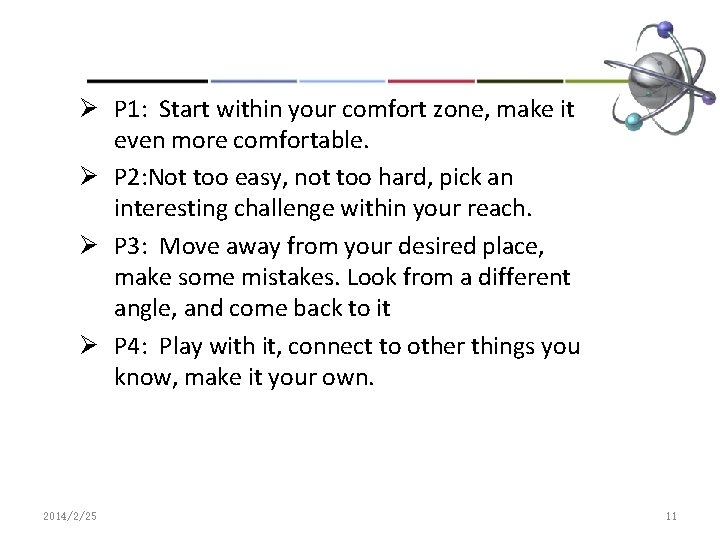 ➢ P1: Start within your comfort zone, make it even more comfortable.

➢ P2:Not too easy, not too hard, pick an interesting challenge within your reach.

➢ P3: Move away from your desired place, make some mistakes. Look from a different angle, and come back to it

➢ P4: Play with it, connect to other things you know, make it your own.

2014/2/25

11